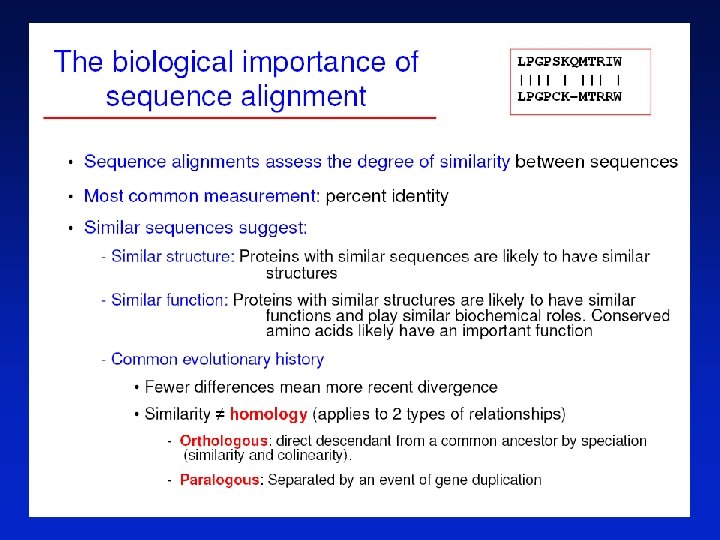 The biological importance of sequence alignment

LPGPSKQMTRIW
|||| | ||| |
LPGPCK-MTRRW

• Sequence alignments assess the degree of similarity between sequences

• Most common measurement: percent identity

• Similar sequences suggest:

- Similar structure: Proteins with similar sequences are likely to have similar structures

- Similar function: Proteins with similar structures are likely to have similar functions and play similar biochemical roles. Conserved amino acids likely have an important function

- Common evolutionary history

• Fewer differences mean more recent divergence

• Similarity ≠ homology (applies to 2 types of relationships)

- Orthologous: direct descendant from a common ancestor by speciation (similarity and colinearity).

- Paralogous: Separated by an event of gene duplication